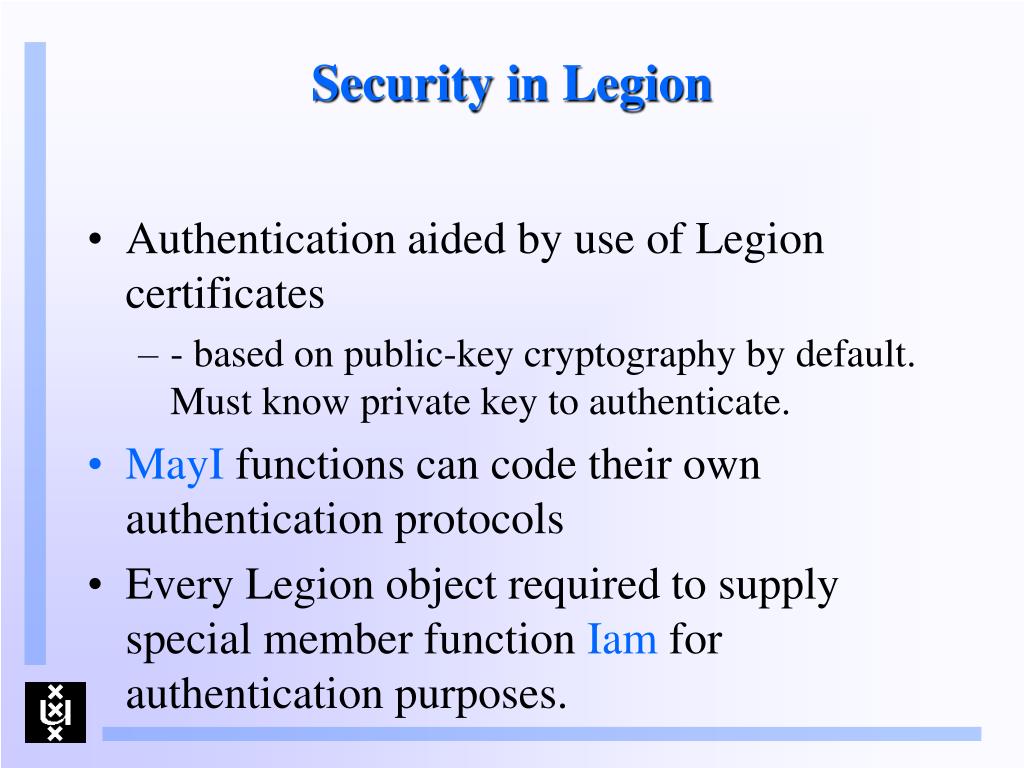 Security in Legion

• Authentication aided by use of Legion certificates
– - based on public-key cryptography by default. Must know private key to authenticate.
• MayI functions can code their own authentication protocols
• Every Legion object required to supply special member function Iam for authentication purposes.